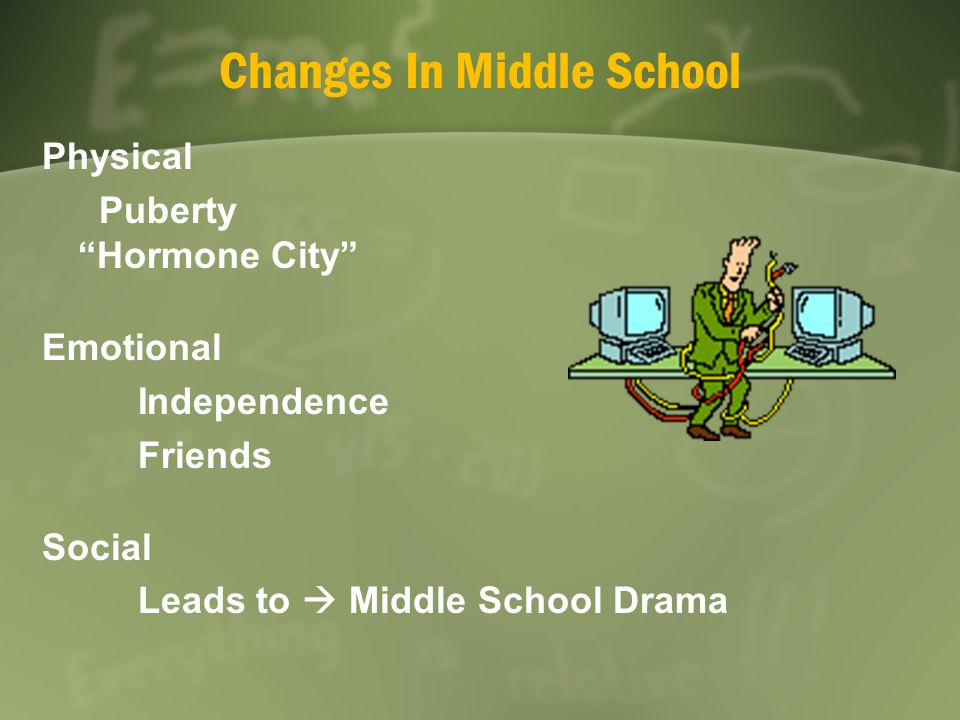 Changes In Middle School

Physical

Puberty

“Hormone City”

Emotional

Independence

Friends

Social

Leads to → Middle School Drama